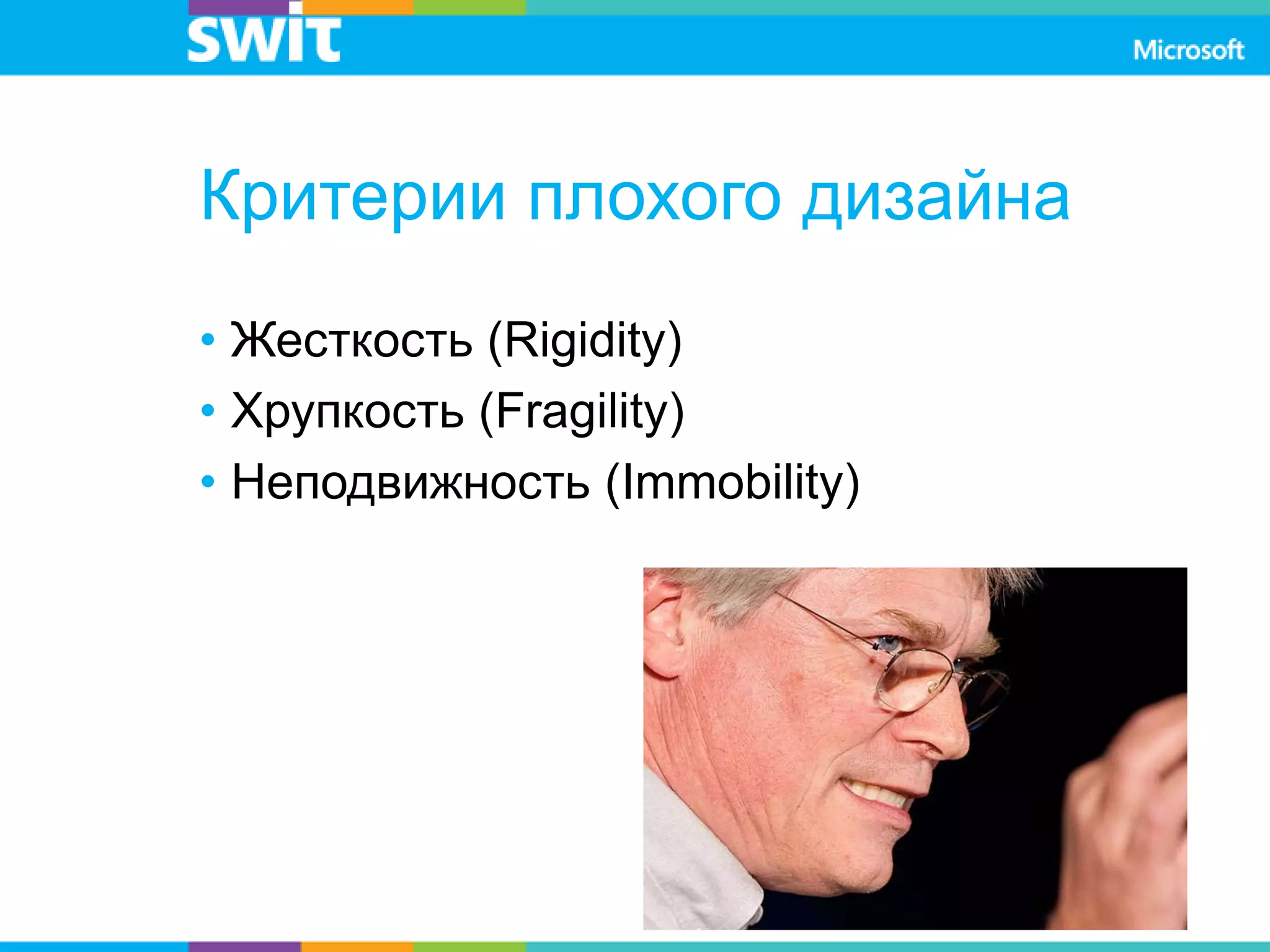 swit

Microsoft

Критерии плохого дизайна

• Жесткость (Rigidity)
• Хрупкость (Fragility)
• Неподвижность (Immobility)